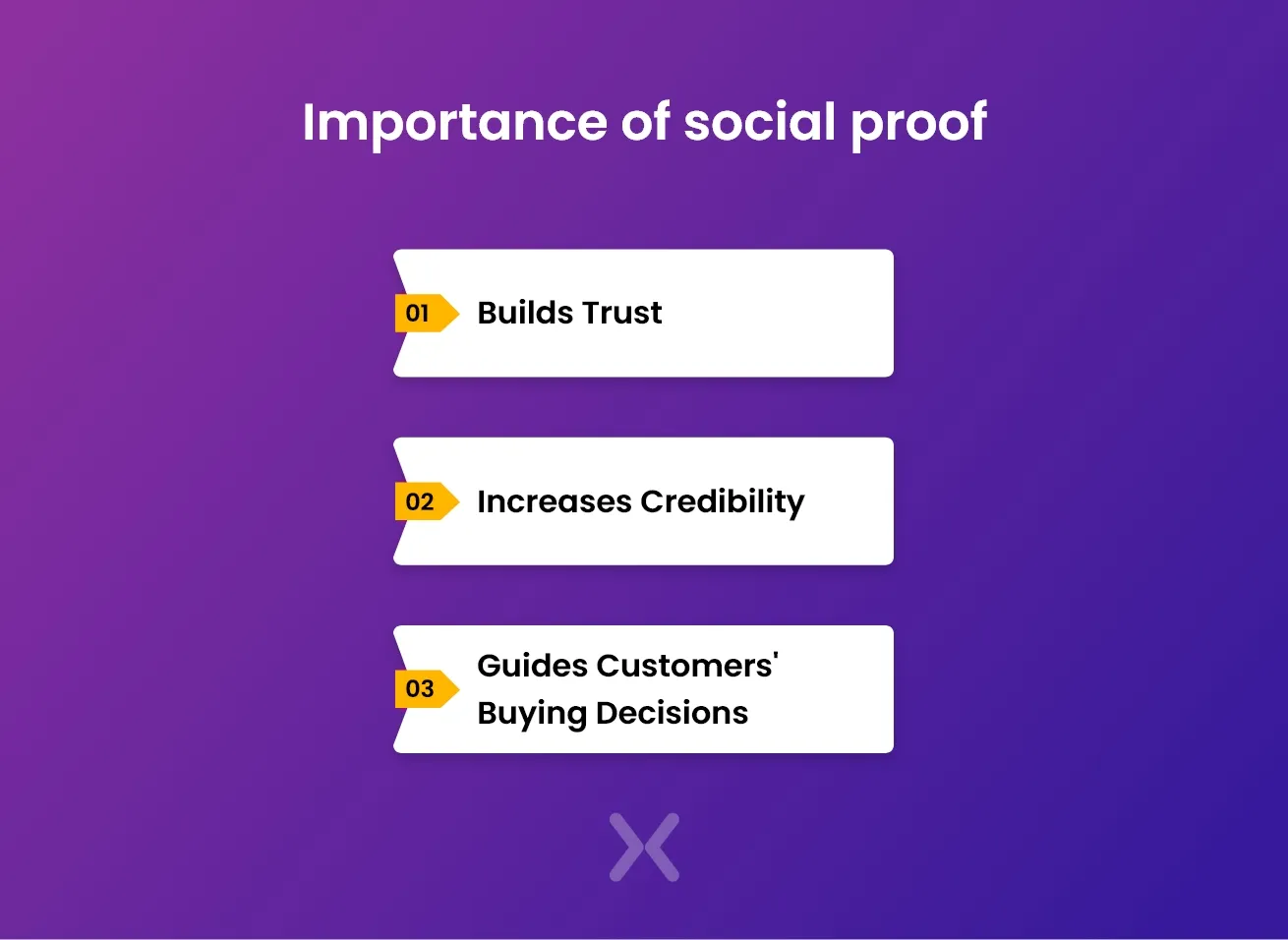 Importance of social proof

01 Builds Trust

02 Increases Credibility

03 Guides Customers' Buying Decisions